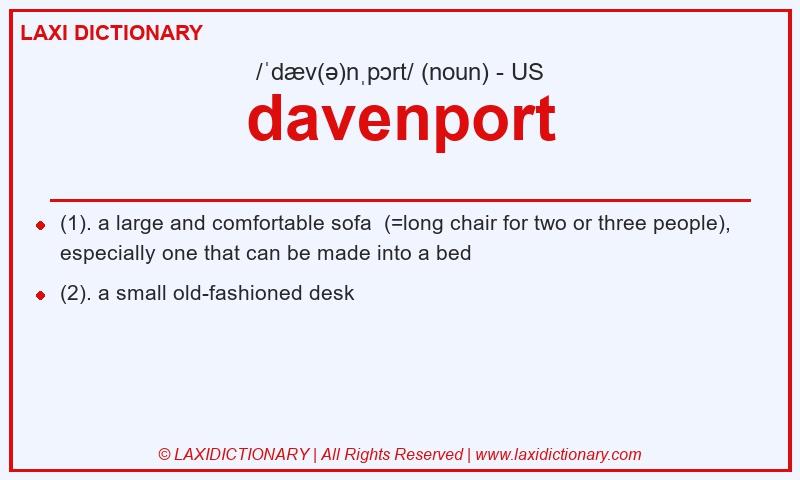 LAXI DICTIONARY

/ˈdæv(ə)nˌpɔrt/ (noun) - US

davenport

- (1). a large and comfortable sofa (=long chair for two or three people), especially one that can be made into a bed
- (2). a small old-fashioned desk

© LAXIDICTIONARY | All Rights Reserved | www.laxidictionary.com